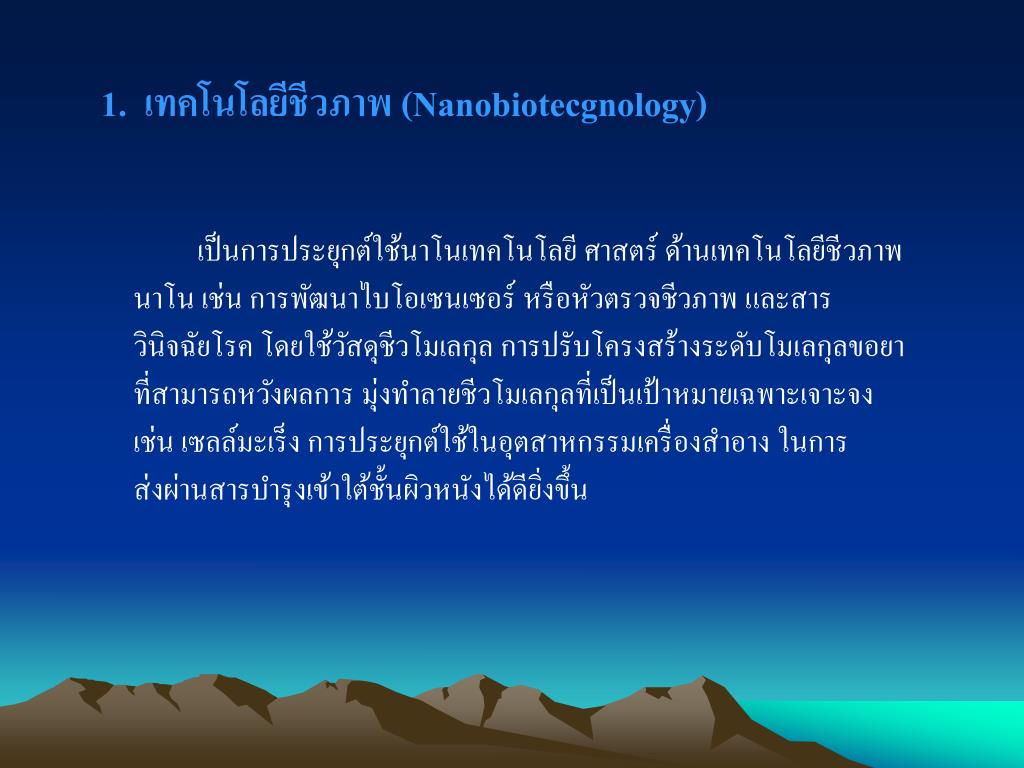 1. เทคโนโลยีชีวภาพ (Nanobiotecgnology)

เป็นการประยุกต์ใช้นาโนเทคโนโลยี ศาสตร์ ด้านเทคโนโลยีชีวภาพนาโน เช่น การพัฒนาไบโอเซนเซอร์ หรือหัวตรวจชีวภาพ และสารวินิจฉัยโรค โดยใช้วัสดุชีวโมเลกุล การปรับโครงสร้างระดับโมเลกุลขอยาที่สามารถหวังผลการ มุ่งทำลายชีวโมเลกุลที่เป็นเป้าหมายเฉพาะเจาะจง เช่น เซลล์มะเร็ง การประยุกต์ใช้ในอุตสาหกรรมเครื่องสำอาง ในการส่งผ่านสารบำรุงเข้าใต้ชั้นผิวหนังได้ดียิ่งขึ้น